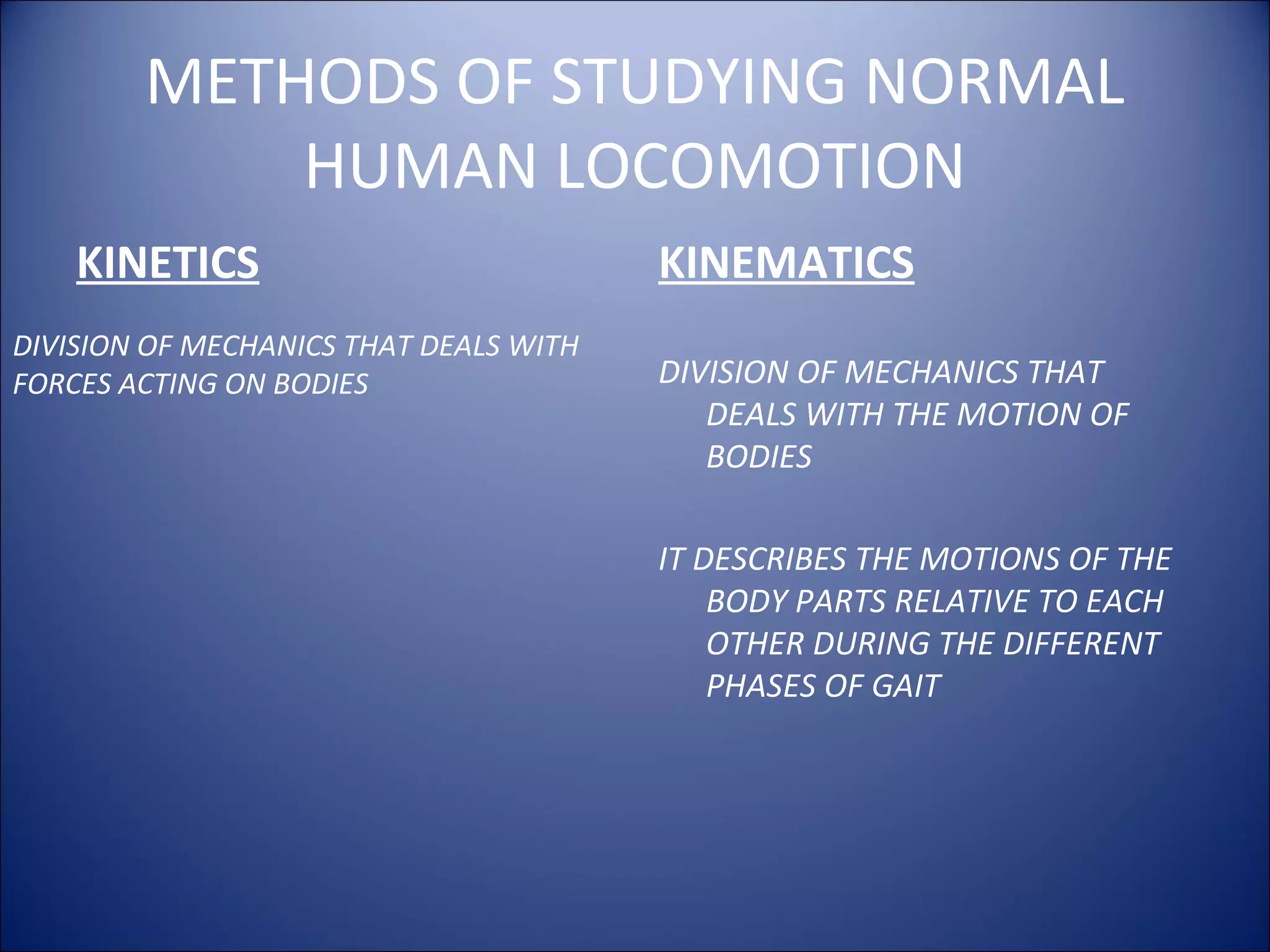 METHODS OF STUDYING NORMAL HUMAN LOCOMOTION

KINETICS

DIVISION OF MECHANICS THAT DEALS WITH FORCES ACTING ON BODIES

KINEMATICS

DIVISION OF MECHANICS THAT DEALS WITH THE MOTION OF BODIES

IT DESCRIBES THE MOTIONS OF THE BODY PARTS RELATIVE TO EACH OTHER DURING THE DIFFERENT PHASES OF GAIT